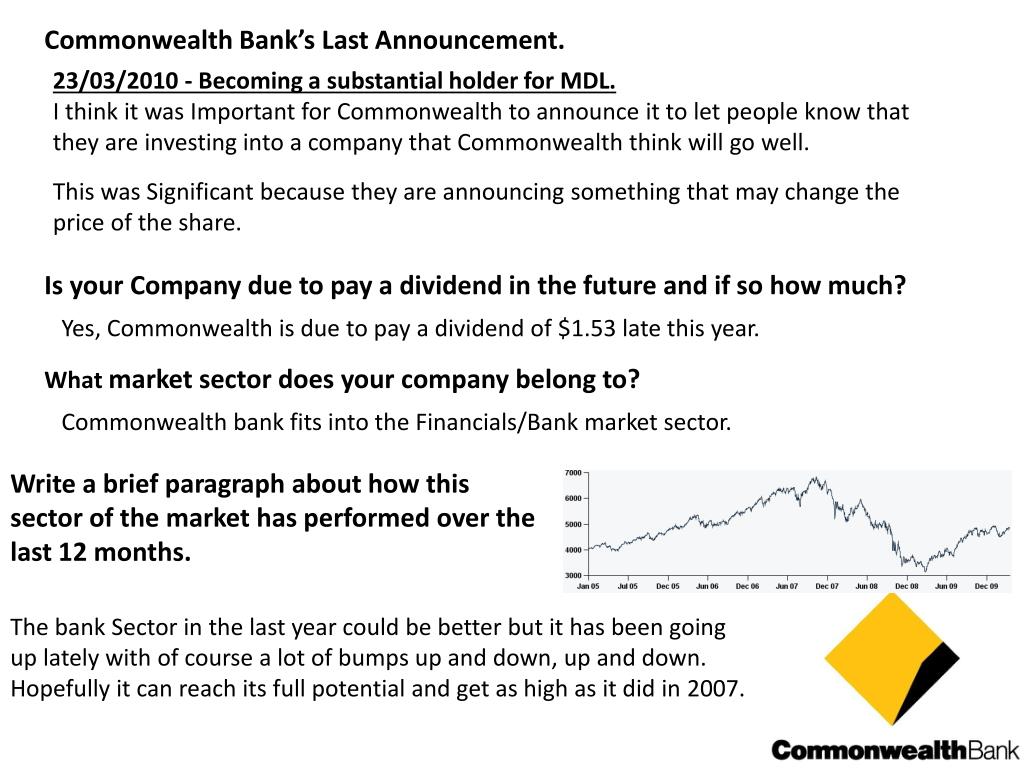 Commonwealth Bank's Last Announcement.

23/03/2010 - Becoming a substantial holder for MDL.
I think it was Important for Commonwealth to announce it to let people know that they are investing into a company that Commonwealth think will go well.

This was Significant because they are announcing something that may change the price of the share.

Is your Company due to pay a dividend in the future and if so how much?

Yes, Commonwealth is due to pay a dividend of $1.53 late this year.

What market sector does your company belong to?

Commonwealth bank fits into the Financials/Bank market sector.

Write a brief paragraph about how this sector of the market has performed over the last 12 months.

7000
6000
5000
4000
3000
Jan 05 Jul 05 Dec 05 Jun 06 Dec 06 Jun 07 Dec 07 Jun 08 Dec 08 Jun 09 Dec 09

The bank Sector in the last year could be better but it has been going up lately with of course a lot of bumps up and down, up and down. Hopefully it can reach its full potential and get as high as it did in 2007.

CommonwealthBank